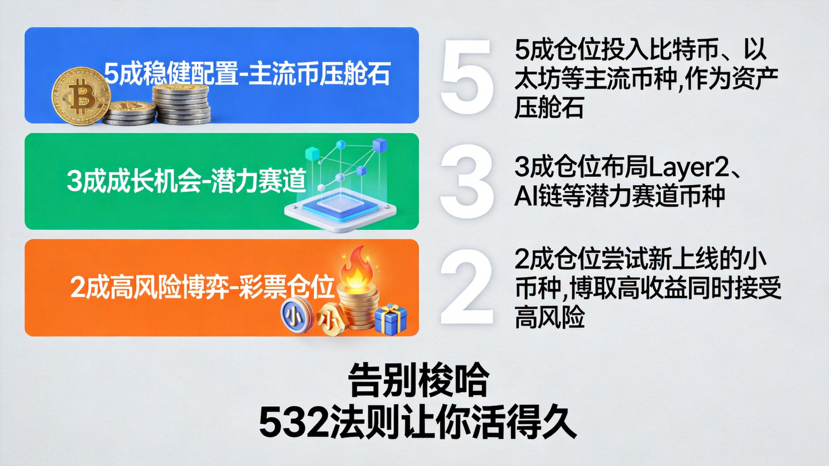 5成稳健配置-主流币压舱石

5

5成仓位投入比特币、以太坊等主流币种,作为资产压舱石

3成成长机会-潜力赛道

3

3成仓位布局Layer2、AI链等潜力赛道币种

2成高风险博弈-彩票仓位

小

小

2

2成仓位尝试新上线的小币种,博取高收益同时接受高风险

告别梭哈
532法则让你活得久